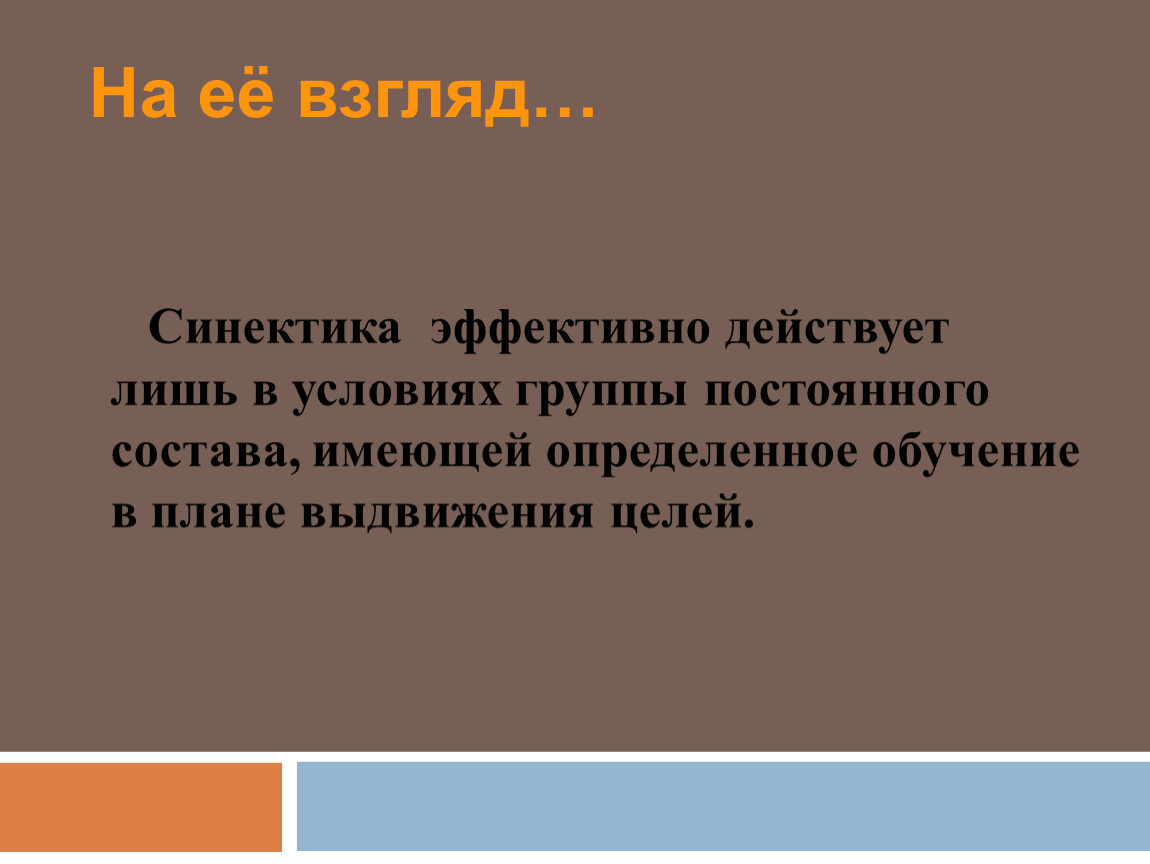 На её взгляд…

Синектика эффективно действует лишь в условиях группы постоянного состава, имеющей определенное обучение в плане выдвижения целей.